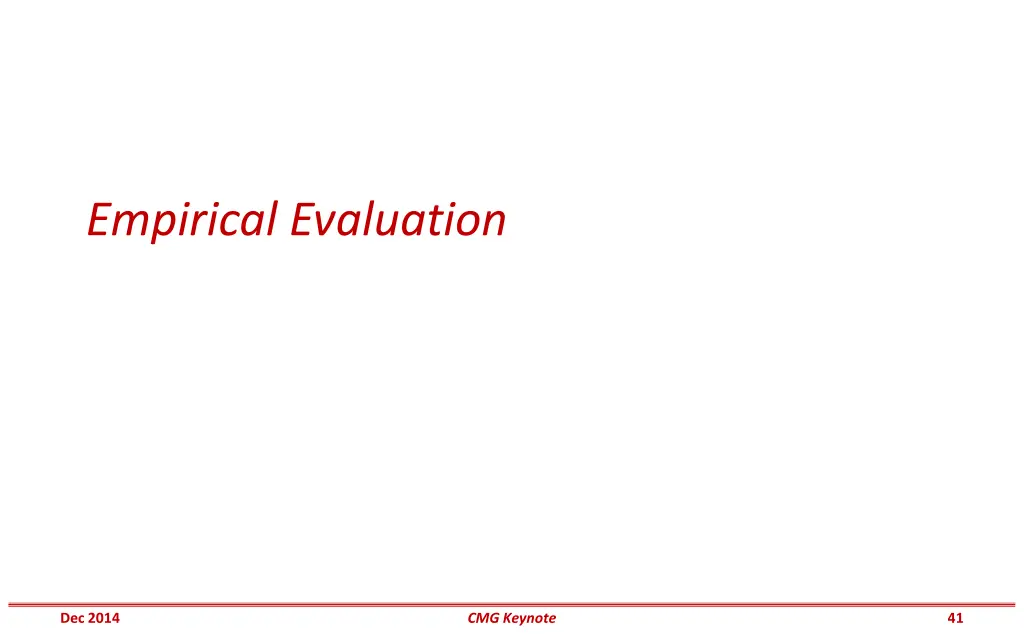 Empirical Evaluation

Dec 2014

CMG Keynote

41